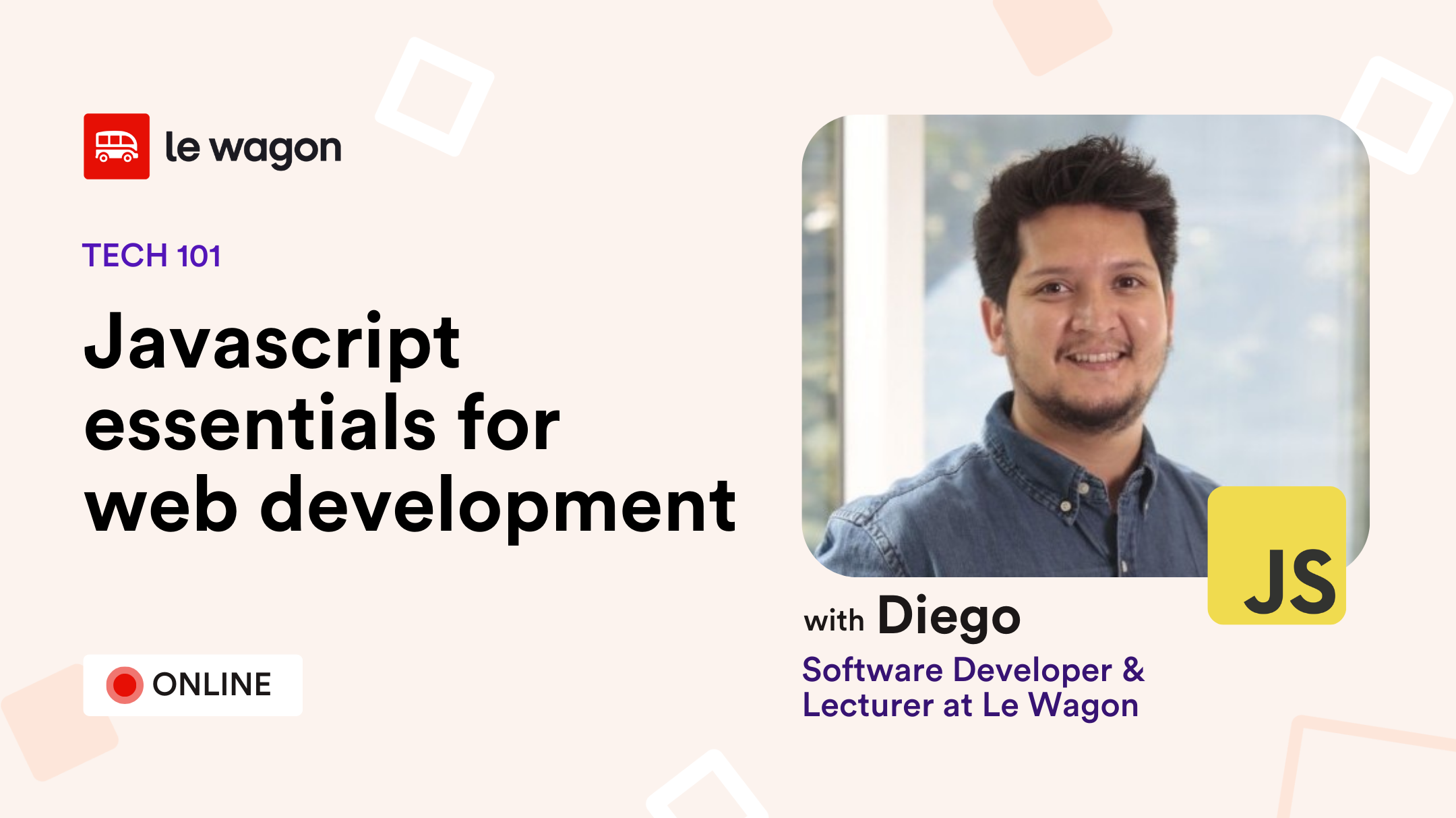 le wagon

TECH 101

Javascript essentials for web development

ONLINE

JS

with Diego

Software Developer & Lecturer at Le Wagon